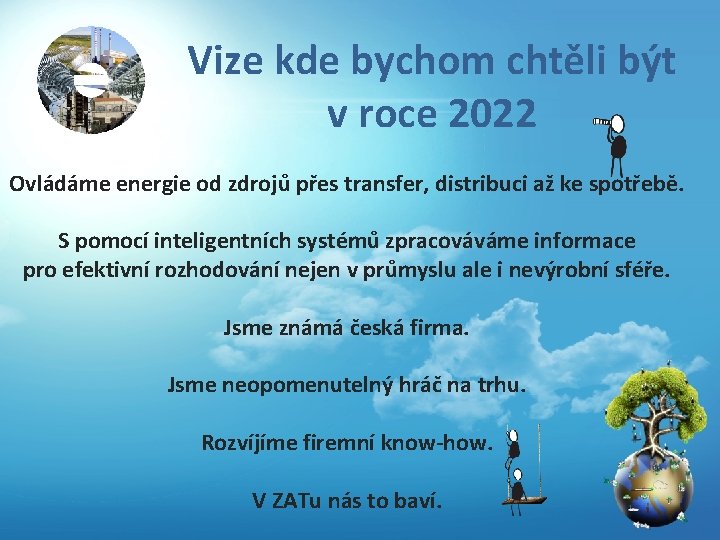 Vize kde bychom chtěli být v roce 2022

Ovládáme energie od zdrojů přes transfer, distribuci až ke spotřebě.

S pomocí inteligentních systémů zpracováváme informace pro efektivní rozhodování nejen v průmyslu ale i nevýrobní sféře.

Jsme známá česká firma.

Jsme neopomenutelný hráč na trhu.

Rozvíjíme firemní know-how.

V ZATu nás to baví.